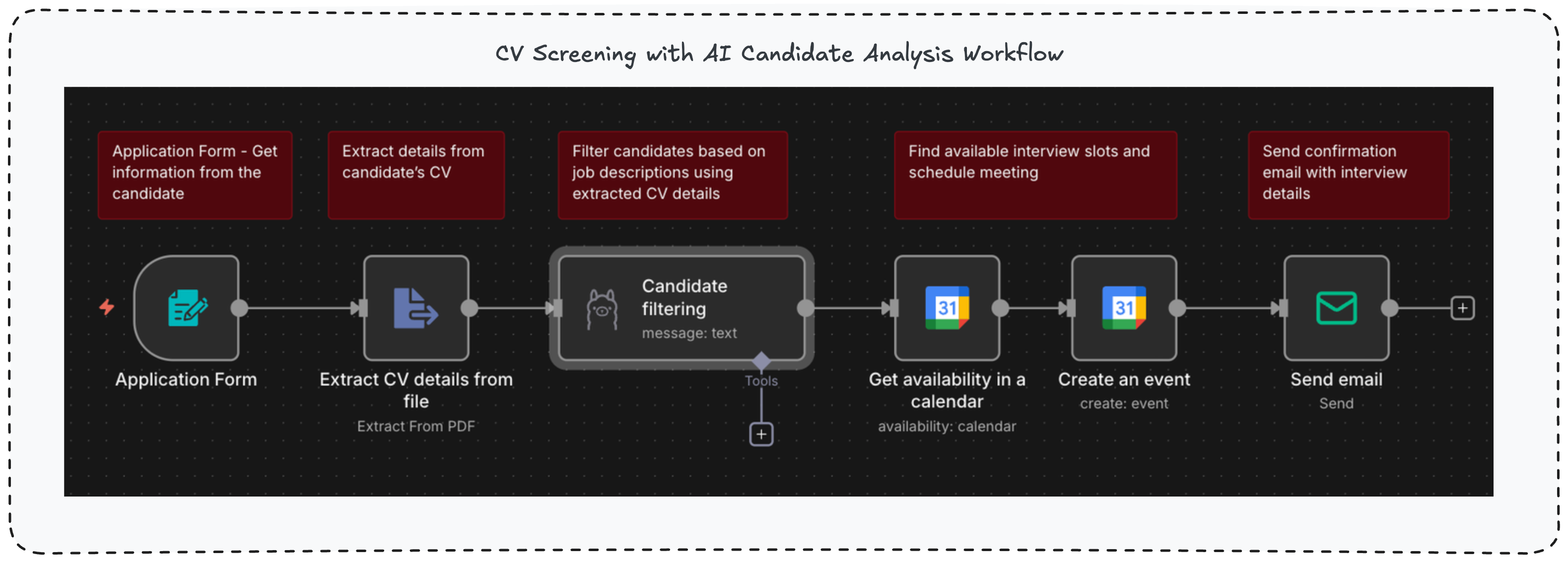 CV Screening with AI Candidate Analysis Workflow

Application Form - Get information from the candidate

Extract details from candidate's CV

Filter candidates based on job descriptions using extracted CV details

Find available interview slots and schedule meeting

Send confirmation email with interview details

Application Form

Extract CV details from file
Extract From PDF

Candidate filtering
message: text

Tools

31

Get availability in a calendar
availability: calendar

31

Create an event
create: event

Send email
Send